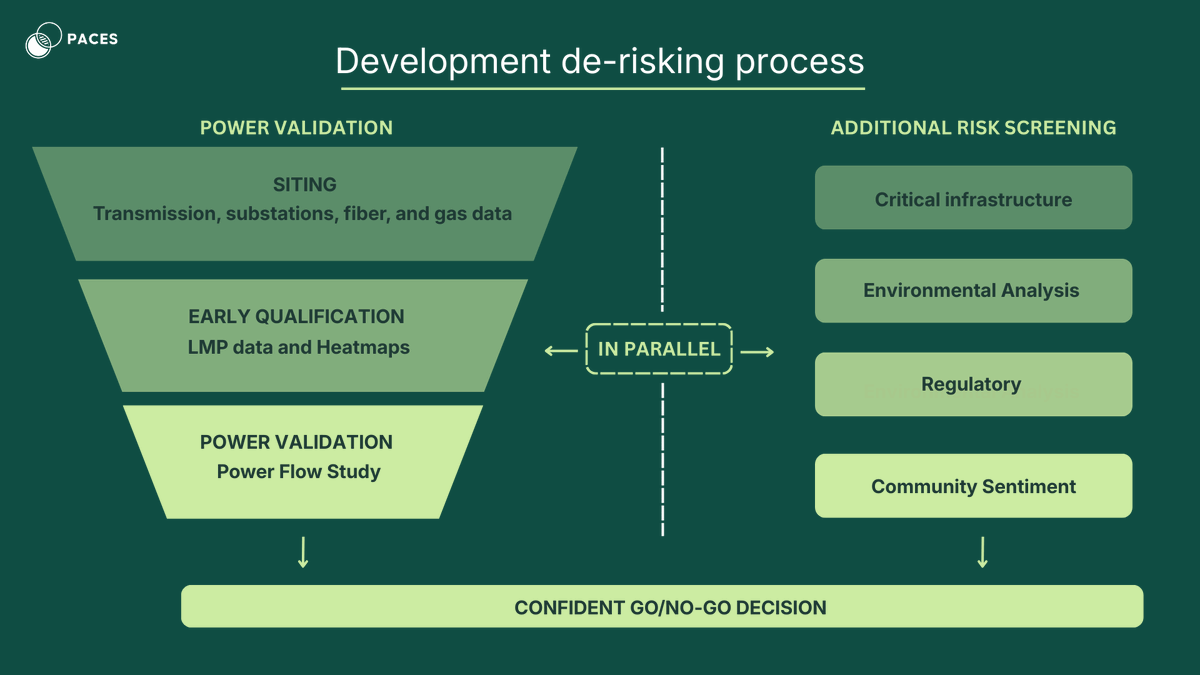 PACES

Development de-risking process

POWER VALIDATION

SITING
Transmission, substations, fiber, and gas data

EARLY QUALIFICATION
LMP data and Heatmaps

POWER VALIDATION
Power Flow Study

IN PARALLEL

ADDITIONAL RISK SCREENING

Critical infrastructure

Environmental Analysis

Regulatory

Community Sentiment

CONFIDENT GO/NO-GO DECISION